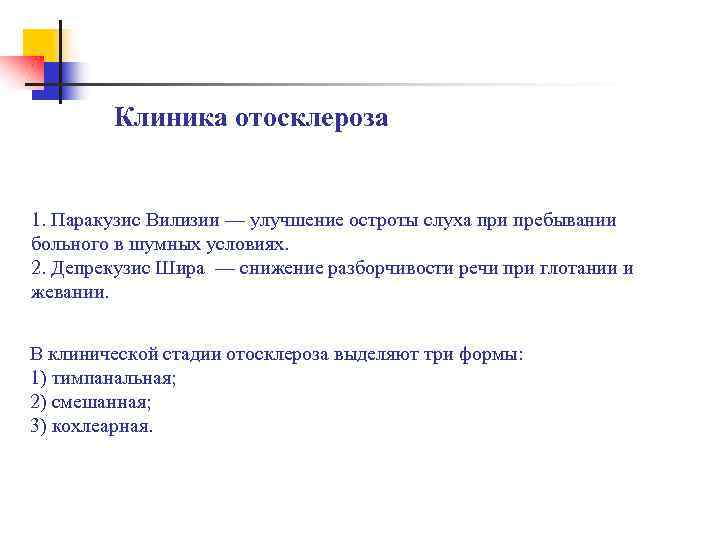 Клиника отосклероза

1. Паракузис Вилизии — улучшение остроты слуха при пребывании больного в шумных условиях.
2. Депрекузис Шира — снижение разборчивости речи при глотании и жевании.

В клинической стадии отосклероза выделяют три формы:
1) тимпанальная;
2) смешанная;
3) кохлеарная.